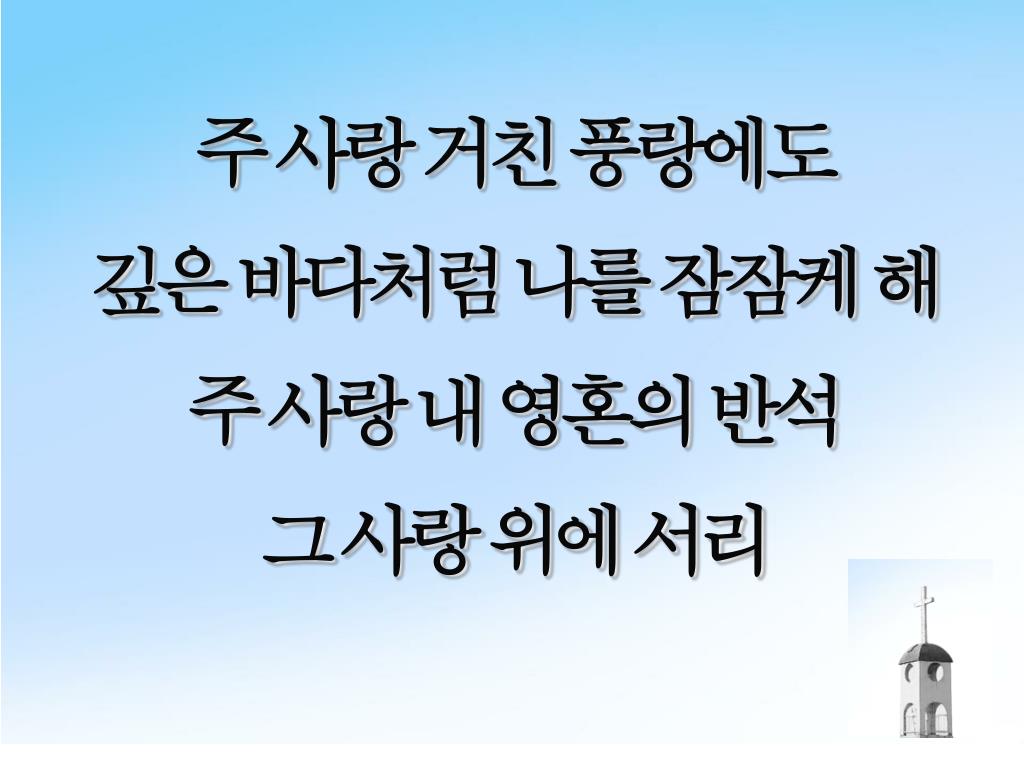 주 사랑 거친 풍랑에도
깊은 바다처럼 나를 잠잠케 해
주 사랑 내 영혼의 반석
그 사랑 위에 서리